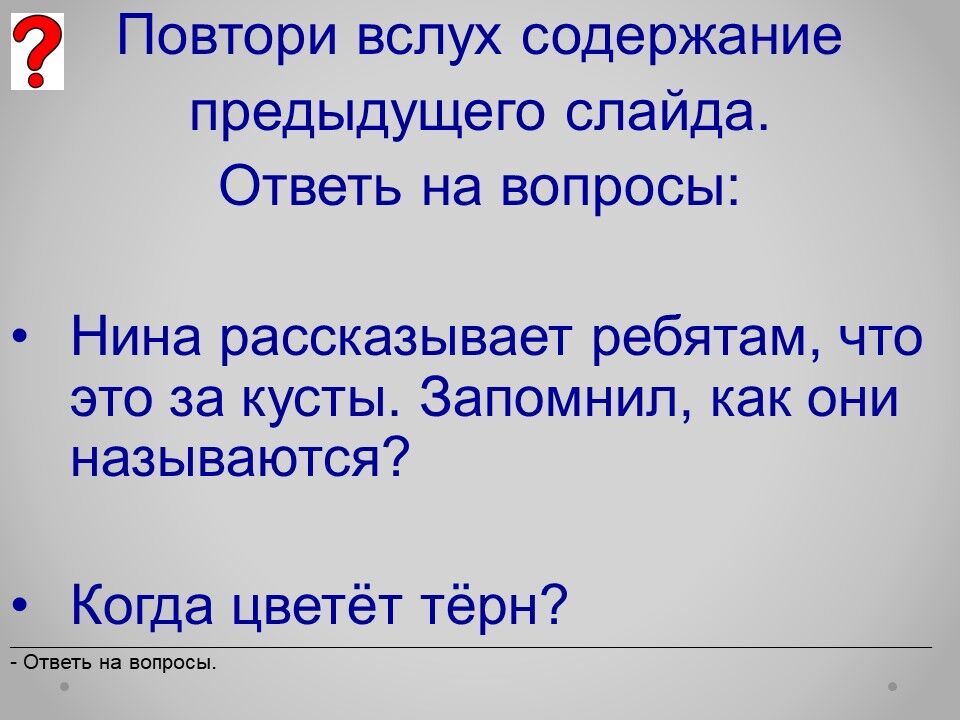 ?
Повтори вслух содержание предыдущего слайда.
Ответь на вопросы:

• Нина рассказывает ребятам, что это за кусты. Запомнил, как они называются?

• Когда цветёт тёрн?

- Ответь на вопросы.